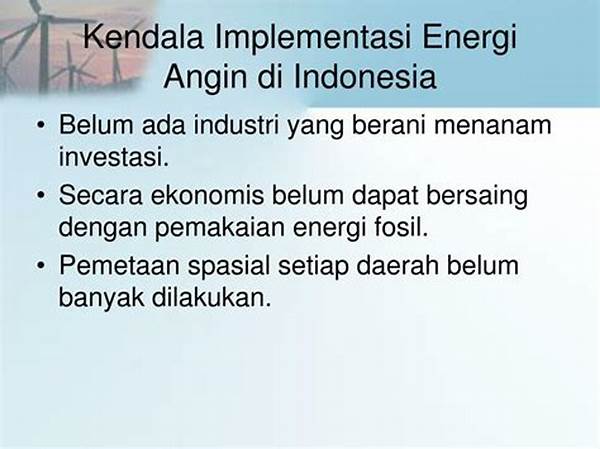 Kendala Implementasi Energi Angin di Indonesia

• Belum ada industri yang berani menanam investasi.
• Secara ekonomis belum dapat bersaing dengan pemakaian energi fosil.
• Pemetaan spasial setiap daerah belum banyak dilakukan.